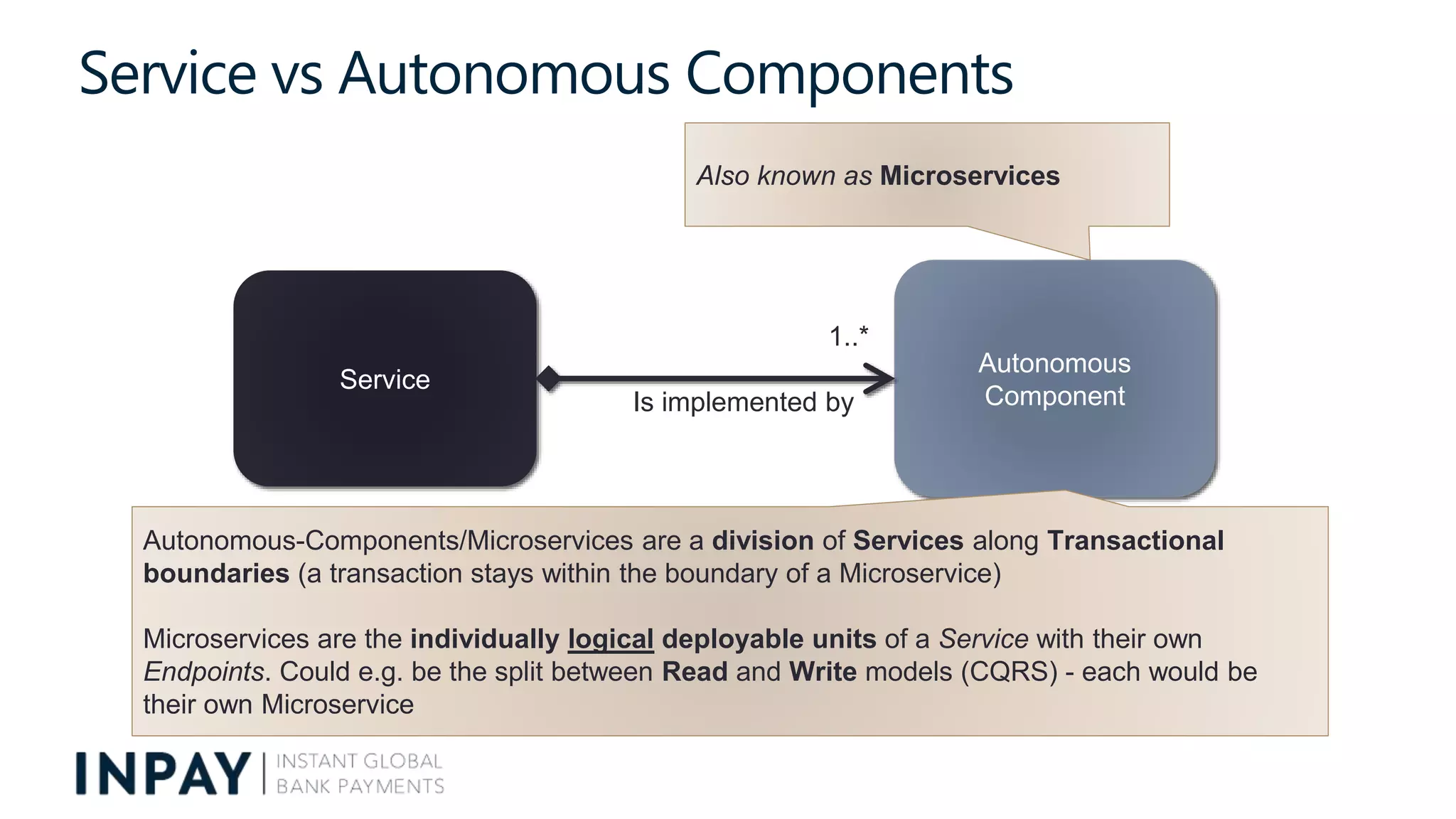 Service vs Autonomous Components

Also known as Microservices

Service

1..*

Is implemented by

Autonomous Component

Autonomous-Components/Microservices are a division of Services along Transactional boundaries (a transaction stays within the boundary of a Microservice)

Microservices are the individually logical deployable units of a Service with their own Endpoints. Could e.g. be the split between Read and Write models (CQRS) - each would be their own Microservice

INPAY | INSTANT GLOBAL BANK PAYMENTS